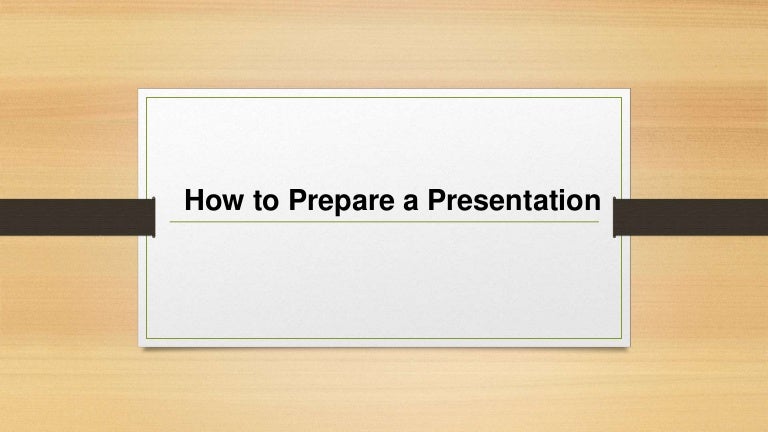 How to Prepare a Presentation